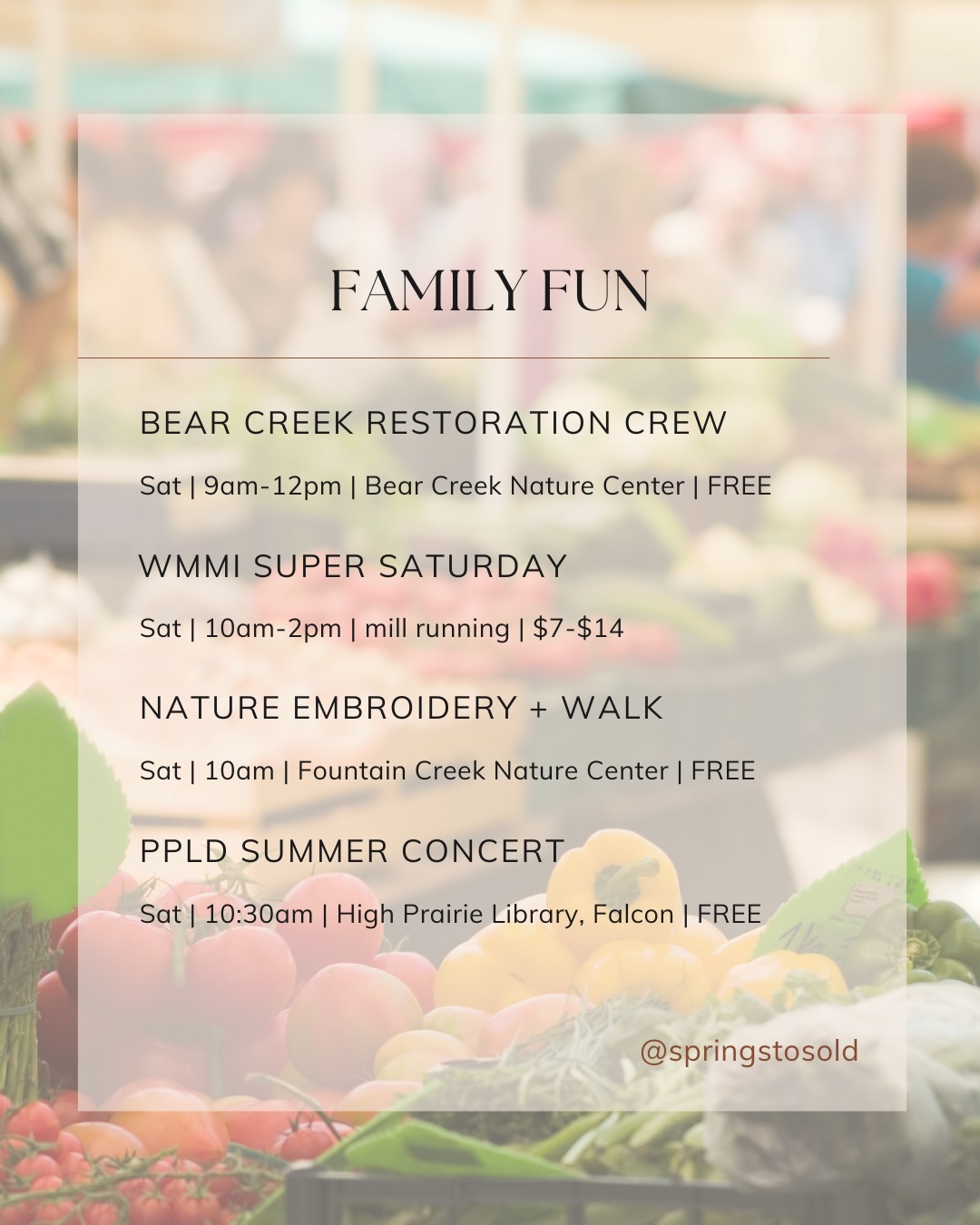 FAMILY FUN

BEAR CREEK RESTORATION CREW

Sat | 9am-12pm | Bear Creek Nature Center | FREE

WMMI SUPER SATURDAY

Sat | 10am-2pm | mill running | $7-$14

NATURE EMBROIDERY + WALK

Sat | 10am | Fountain Creek Nature Center | FREE

PPLD SUMMER CONCERT

Sat | 10:30am | High Prairie Library, Falcon | FREE

@springstosold